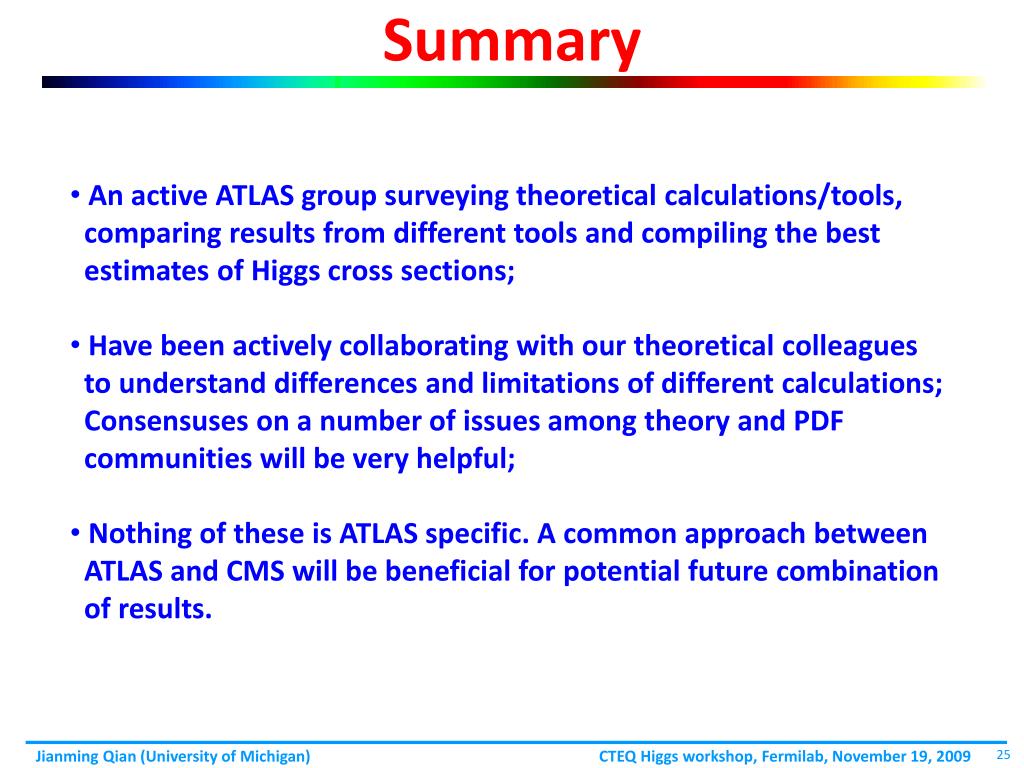 Summary

• An active ATLAS group surveying theoretical calculations/tools, comparing results from different tools and compiling the best estimates of Higgs cross sections;

• Have been actively collaborating with our theoretical colleagues to understand differences and limitations of different calculations; Consensuses on a number of issues among theory and PDF communities will be very helpful;

• Nothing of these is ATLAS specific. A common approach between ATLAS and CMS will be beneficial for potential future combination of results.

Jianming Qian (University of Michigan)

CTEQ Higgs workshop, Fermilab, November 19, 2009

25